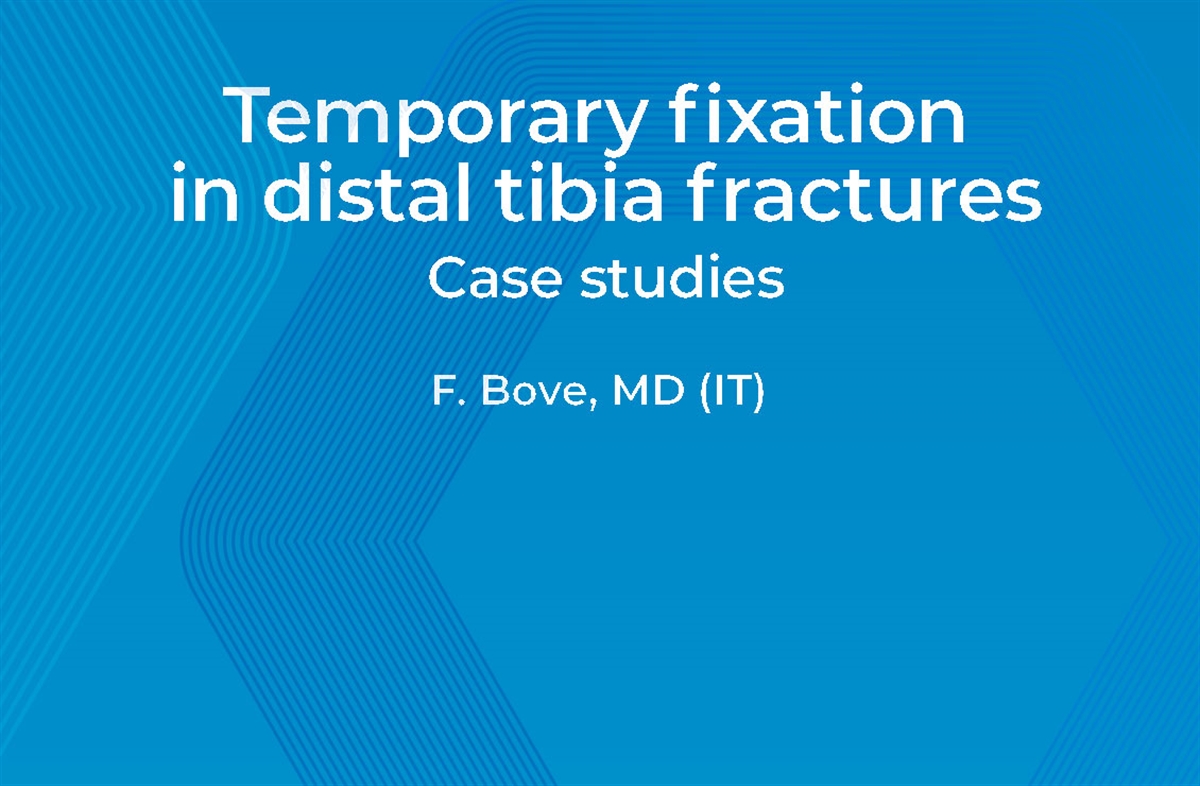 Temporary fixation in distal tibia fractures
Case studies

F. Bove, MD (IT)